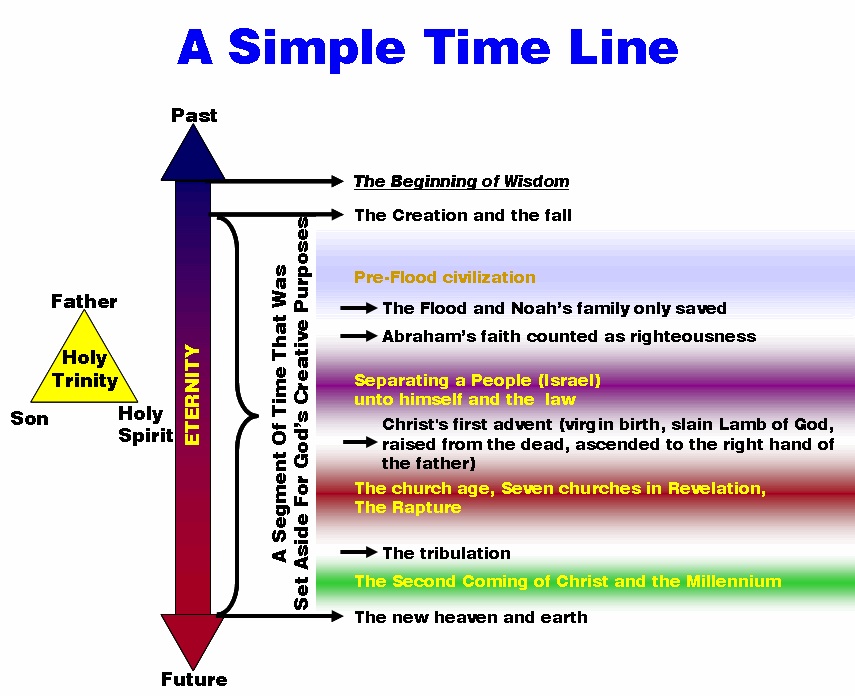 A Simple Time Line

Past

Father

Holy Trinity

Son

Holy Spirit

ETERNITY

A Segment Of Time That Was Set Aside For God's Creative Purposes

The Beginning of Wisdom

The Creation and the fall

Pre-Flood civilization

The Flood and Noah's family only saved

Abraham's faith counted as righteousness

Separating a People (Israel) unto himself and the law

Christ's first advent (virgin birth, slain Lamb of God, raised from the dead, ascended to the right hand of the father)

The church age, Seven churches in Revelation, The Rapture

The tribulation

The Second Coming of Christ and the Millennium

The new heaven and earth

Future